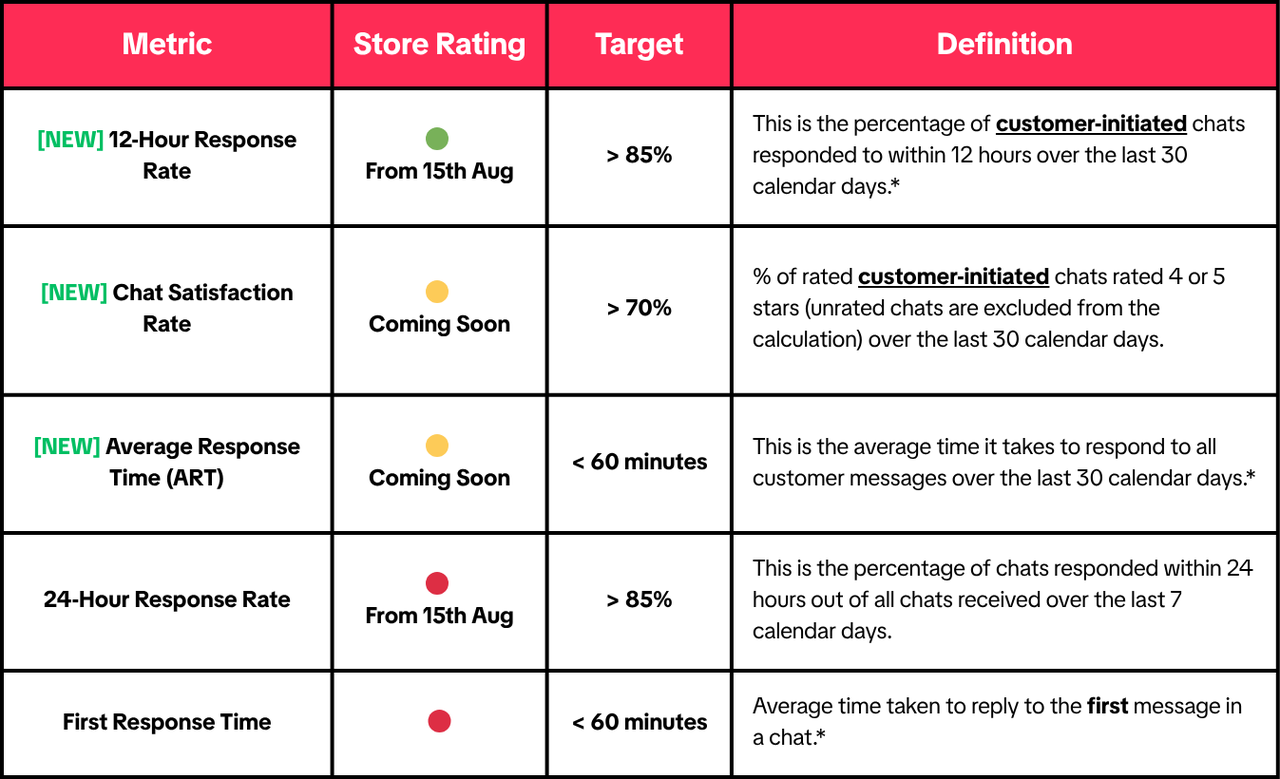 | Metric | Store Rating | Target | Definition |
|---|---|---|---|
| [NEW] 12-Hour Response Rate | From 15th Aug | > 85% | This is the percentage of customer-initiated chats responded to within 12 hours over the last 30 calendar days.* |
| [NEW] Chat Satisfaction Rate | Coming Soon | > 70% | % of rated customer-initiated chats rated 4 or 5 stars (unrated chats are excluded from the calculation) over the last 30 calendar days. |
| [NEW] Average Response Time (ART) | Coming Soon | < 60 minutes | This is the average time it takes to respond to all customer messages over the last 30 calendar days.* |
| 24-Hour Response Rate | From 15th Aug | > 85% | This is the percentage of chats responded within 24 hours out of all chats received over the last 7 calendar days. |
| First Response Time | | < 60 minutes | Average time taken to reply to the first message in a chat.* |